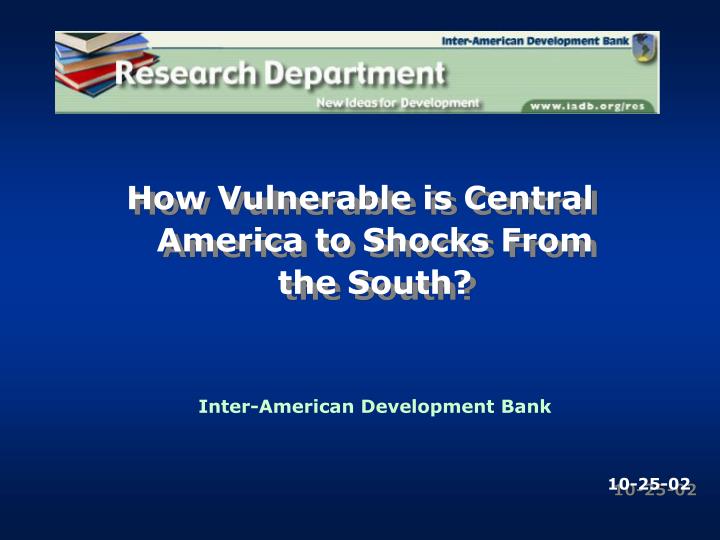 Inter-American Development Bank

Research Department

New Ideas for Development

www.iadb.org/res

How Vulnerable is Central America to Shocks From the South?

Inter-American Development Bank

10-25-02